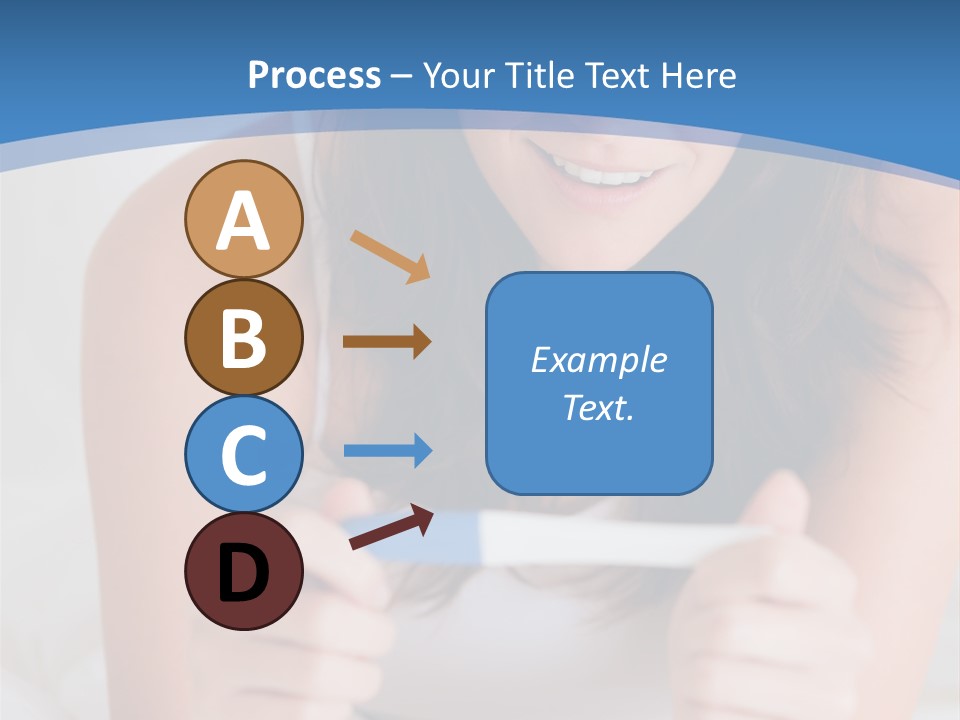 Process – Your Title Text Here

A

B

C

D

Example Text.